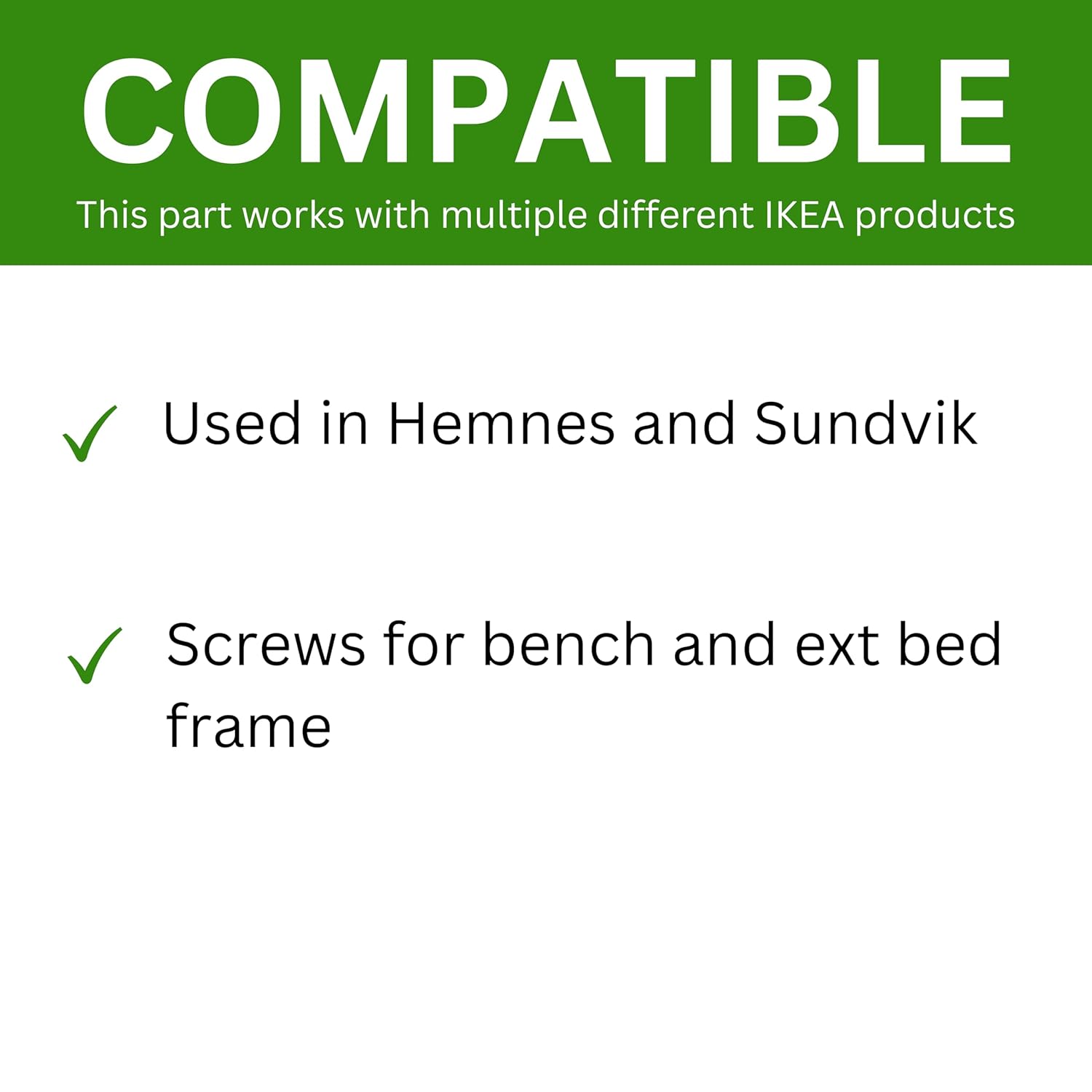 COMPATIBLE

This part works with multiple different IKEA products

✓ Used in Hemnes and Sundvik

✓ Screws for bench and ext bed frame